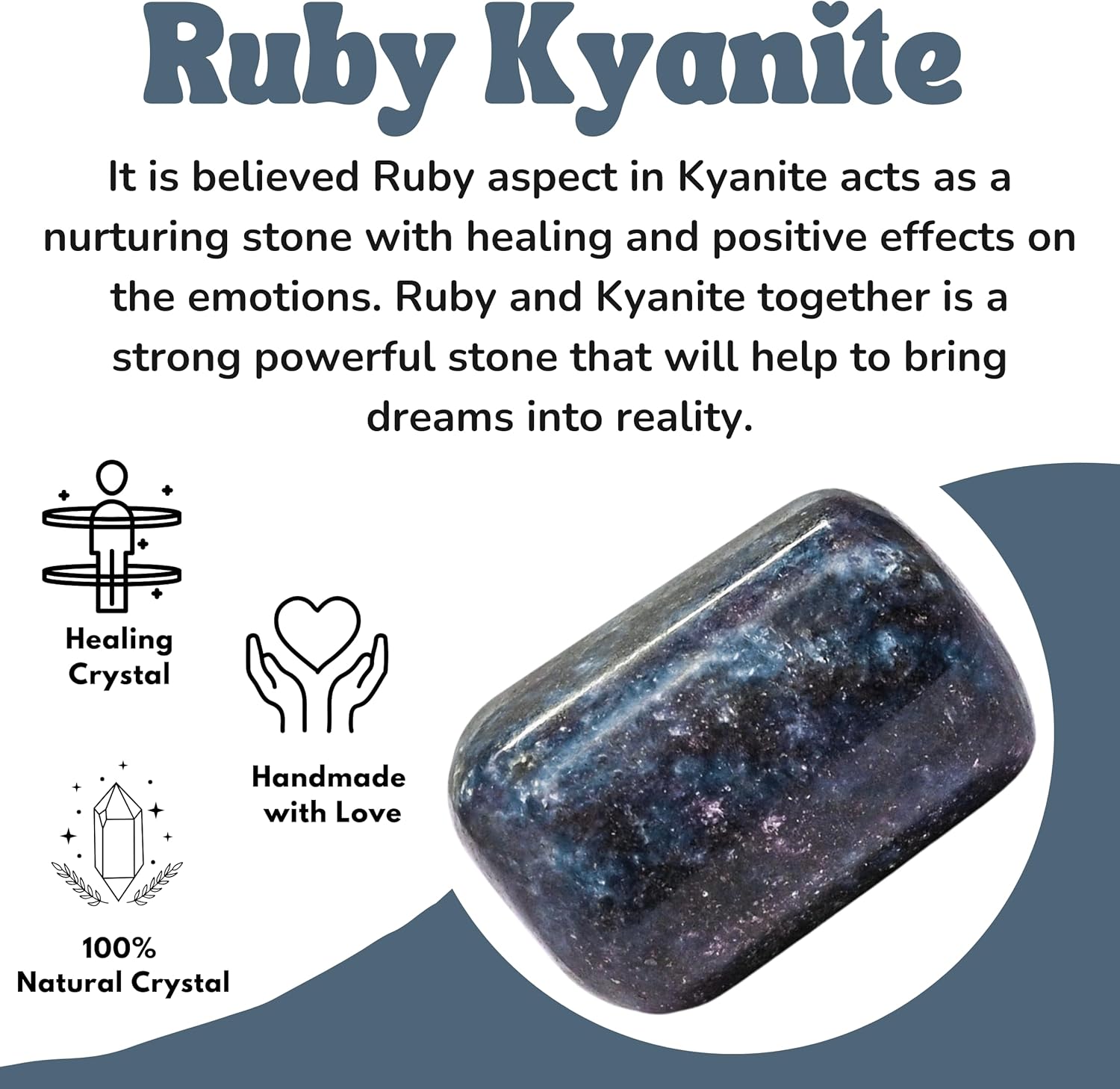 Ruby Kyanite

It is believed Ruby aspect in Kyanite acts as a nurturing stone with healing and positive effects on the emotions. Ruby and Kyanite together is a strong powerful stone that will help to bring dreams into reality.

Healing Crystal

Handmade with Love

100% Natural Crystal